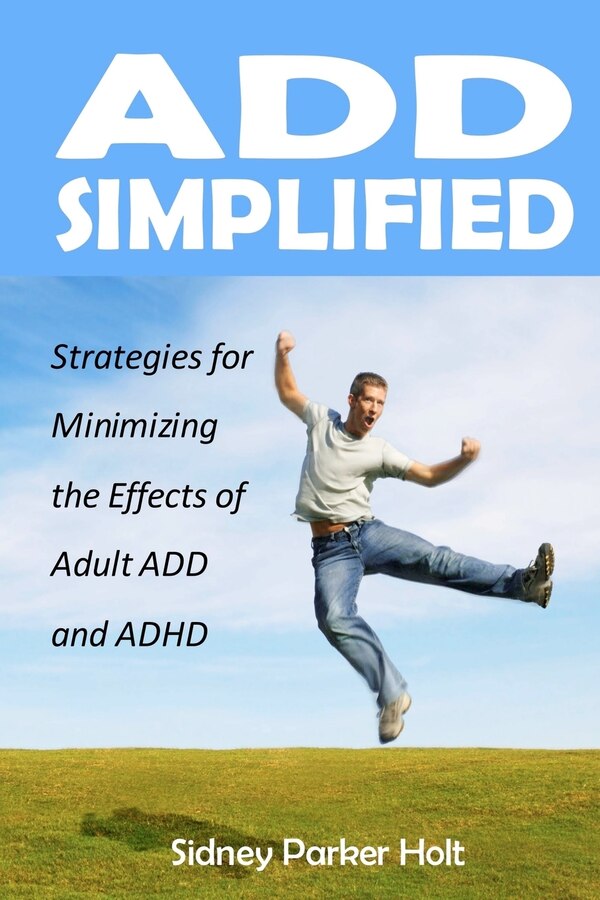 ADD
SIMPLIFIED

Strategies for Minimizing the Effects of Adult ADD and ADHD

Sidney Parker Holt